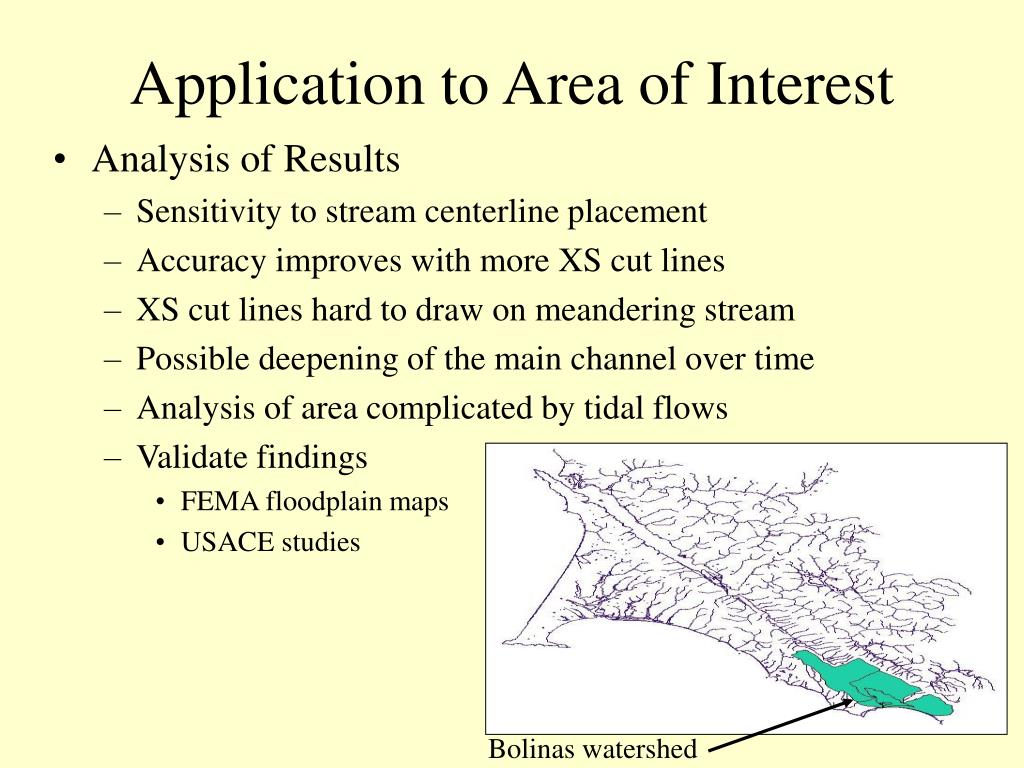 Application to Area of Interest

• Analysis of Results
  – Sensitivity to stream centerline placement
  – Accuracy improves with more XS cut lines
  – XS cut lines hard to draw on meandering stream
  – Possible deepening of the main channel over time
  – Analysis of area complicated by tidal flows
  – Validate findings
    • FEMA floodplain maps
    • USACE studies

Bolinas watershed